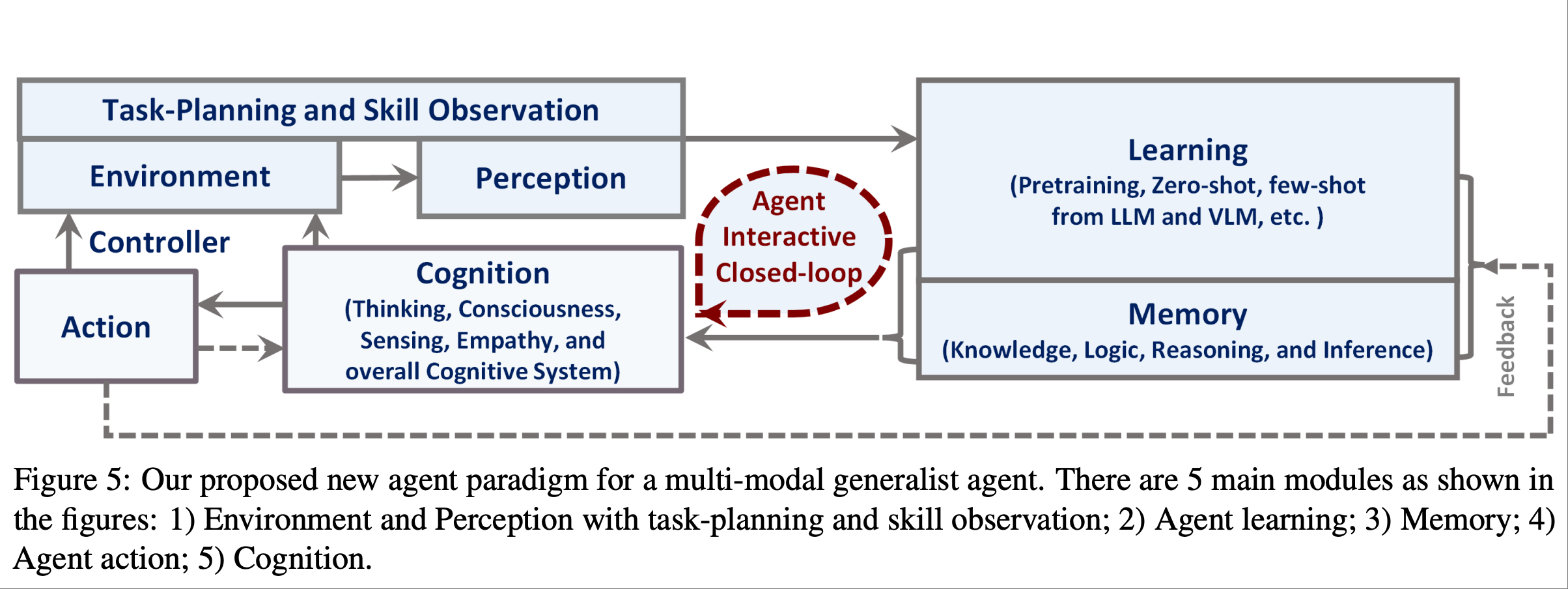 Task-Planning and Skill Observation

Environment

Perception

Controller

Action

Cognition
(Thinking, Consciousness, Sensing, Empathy, and overall Cognitive System)

Agent
Interactive
Closed-loop

Learning
(Pretraining, Zero-shot, few-shot from LLM and VLM, etc. )

Memory
(Knowledge, Logic, Reasoning, and Inference)

Feedback

Figure 5: Our proposed new agent paradigm for a multi-modal generalist agent. There are 5 main modules as shown in the figures: 1) Environment and Perception with task-planning and skill observation; 2) Agent learning; 3) Memory; 4) Agent action; 5) Cognition.